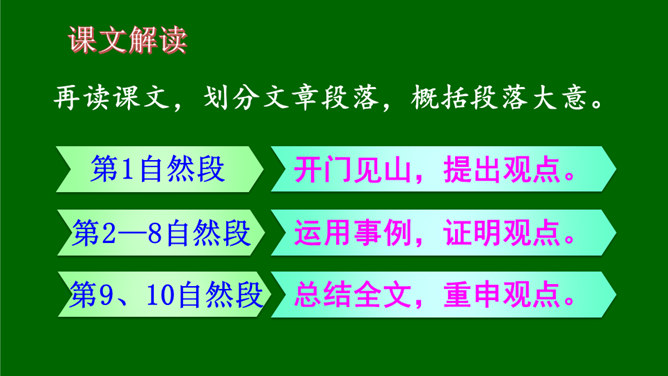 课文解读

再读课文，划分文章段落，概括段落大意。

第1自然段

开门见山，提出观点。

第2—8自然段

运用事例，证明观点。

第9、10自然段

总结全文，重申观点。